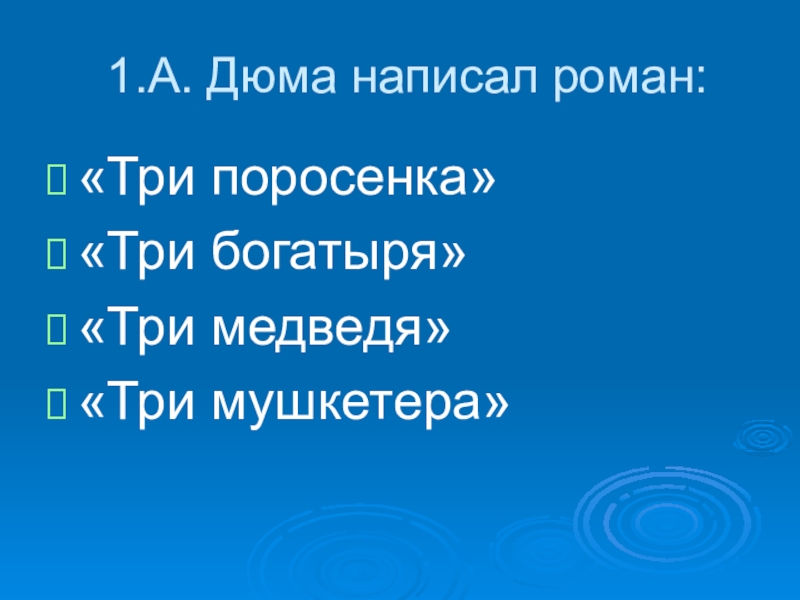 1.А. Дюма написал роман:

«Три поросенка»

«Три богатыря»

«Три медведя»

«Три мушкетера»